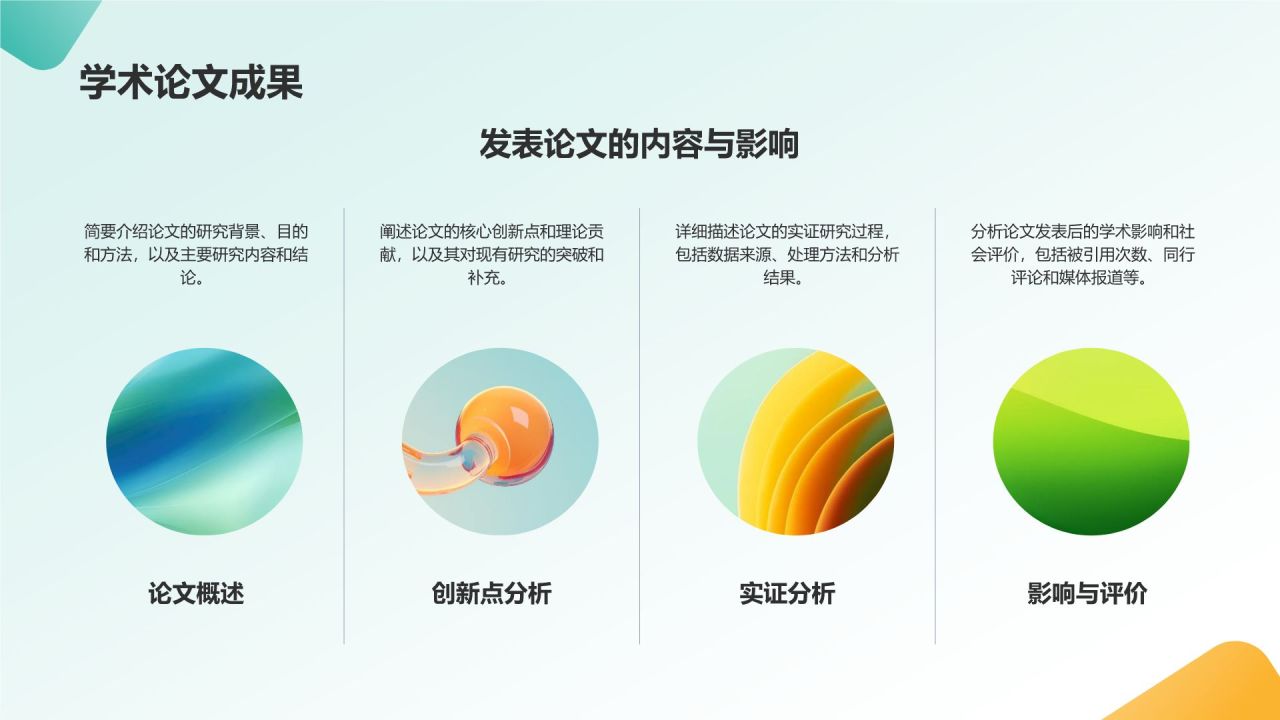 学术论文成果

发表论文的内容与影响

简要介绍论文的研究背景、目的和方法，以及主要研究内容和结论。

论文概述

阐述论文的核心创新点和理论贡献，以及其对现有研究的突破和补充。

创新点分析

详细描述论文的实证研究过程，包括数据来源、处理方法和分析结果。

实证分析

分析论文发表后的学术影响和社会评价，包括被引用次数、同行评论和媒体报道等。

影响与评价